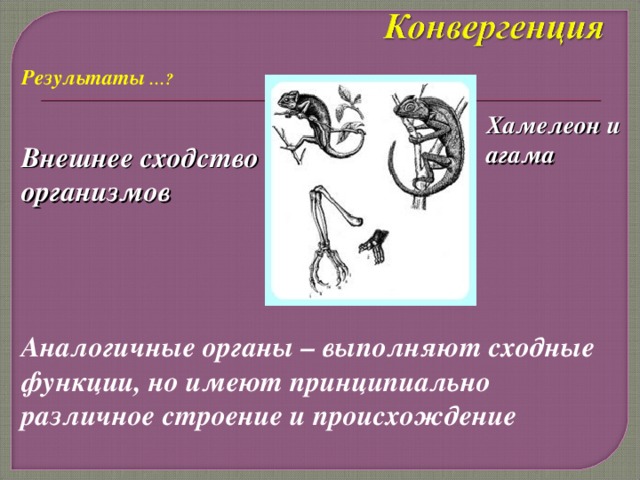 Конвергенция

Результаты …?

Внешнее сходство организмов

Хамелеон и агама

Аналогичные органы – выполняют сходные функции, но имеют принципиально различное строение и происхождение